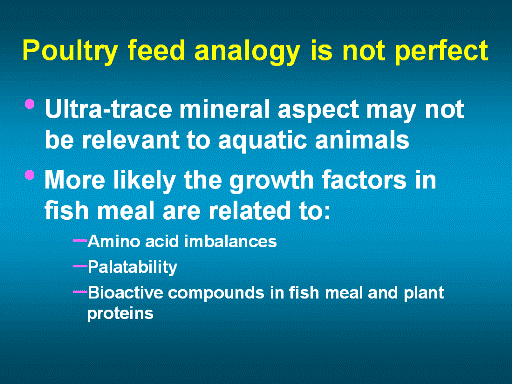 Poultry feed analogy is not perfect

• Ultra-trace mineral aspect may not be relevant to aquatic animals

• More likely the growth factors in fish meal are related to:

– Amino acid imbalances

– Palatability

– Bioactive compounds in fish meal and plant proteins